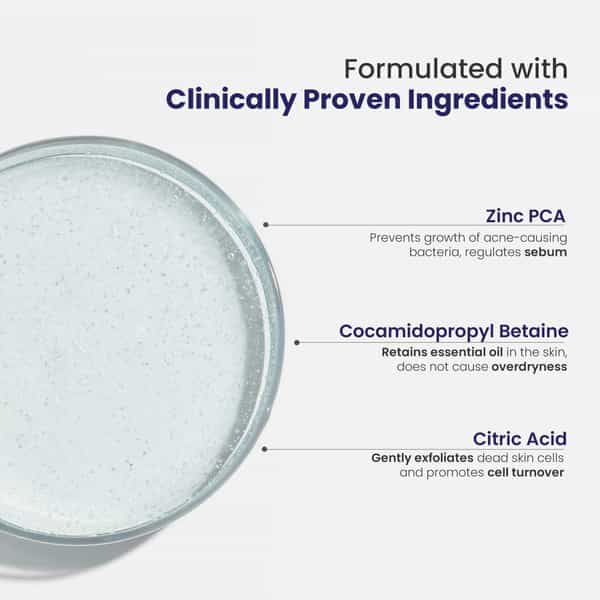 Formulated with
Clinically Proven Ingredients

Zinc PCA
Prevents growth of acne-causing bacteria, regulates sebum

Cocamidopropyl Betaine
Retains essential oil in the skin, does not cause overdryness

Citric Acid
Gently exfoliates dead skin cells and promotes cell turnover